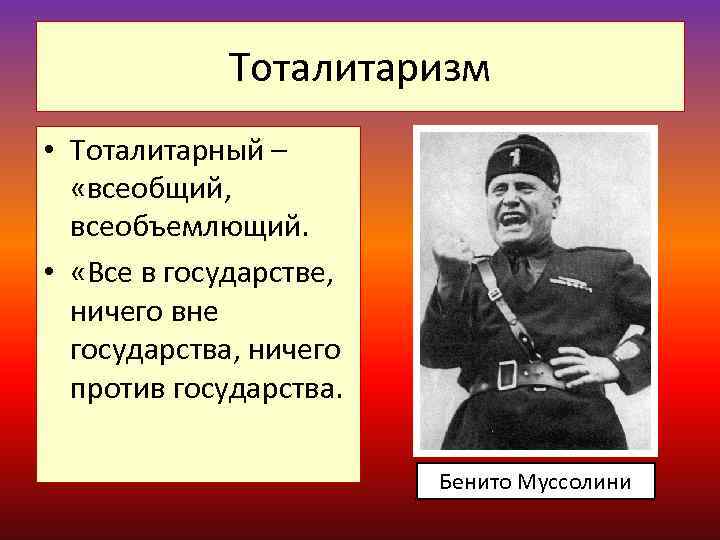 Тоталитаризм

• Тоталитарный – «всеобщий, всеобъемлющий.
• «Все в государстве, ничего вне государства, ничего против государства.

Бенито Муссолини